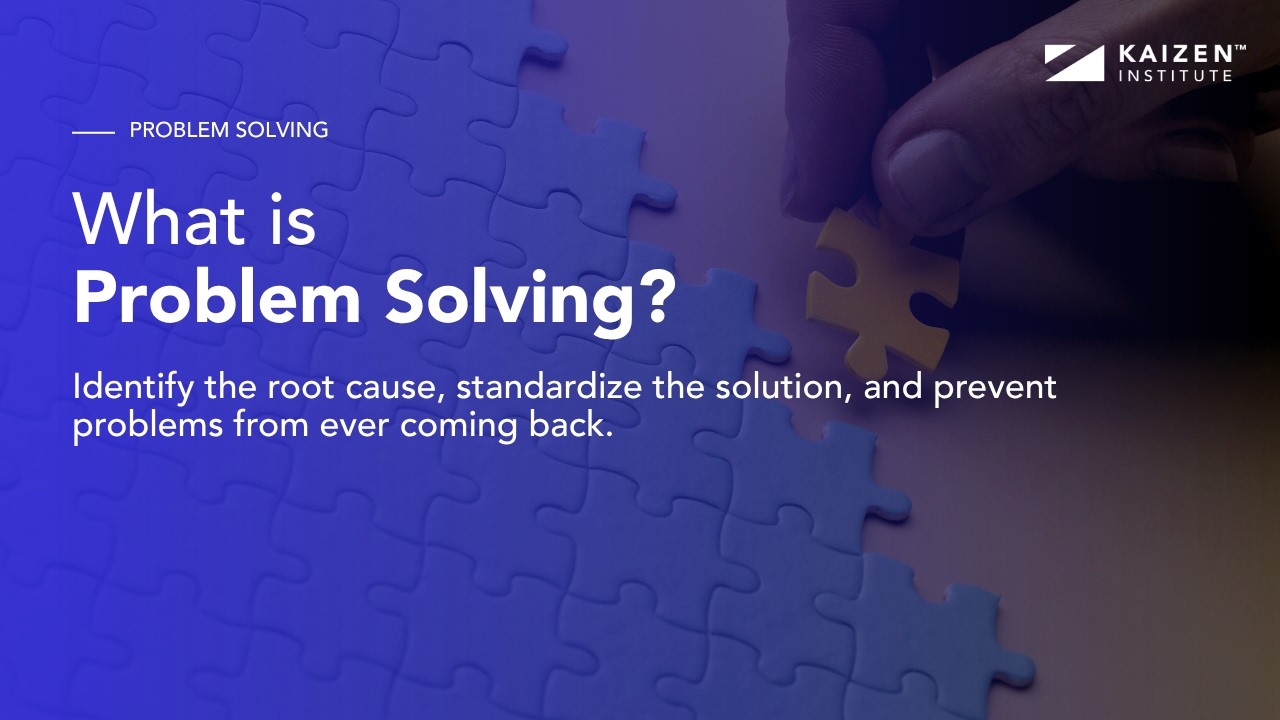 KAIZEN™
INSTITUTE

PROBLEM SOLVING

What is
Problem Solving?

Identify the root cause, standardize the solution, and prevent problems from ever coming back.